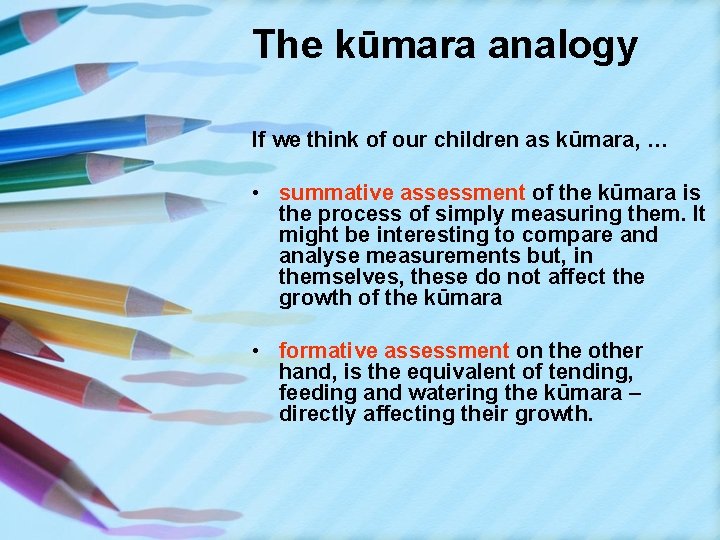 The kūmara analogy

If we think of our children as kūmara, …

• summative assessment of the kūmara is the process of simply measuring them. It might be interesting to compare and analyse measurements but, in themselves, these do not affect the growth of the kūmara

• formative assessment on the other hand, is the equivalent of tending, feeding and watering the kūmara – directly affecting their growth.